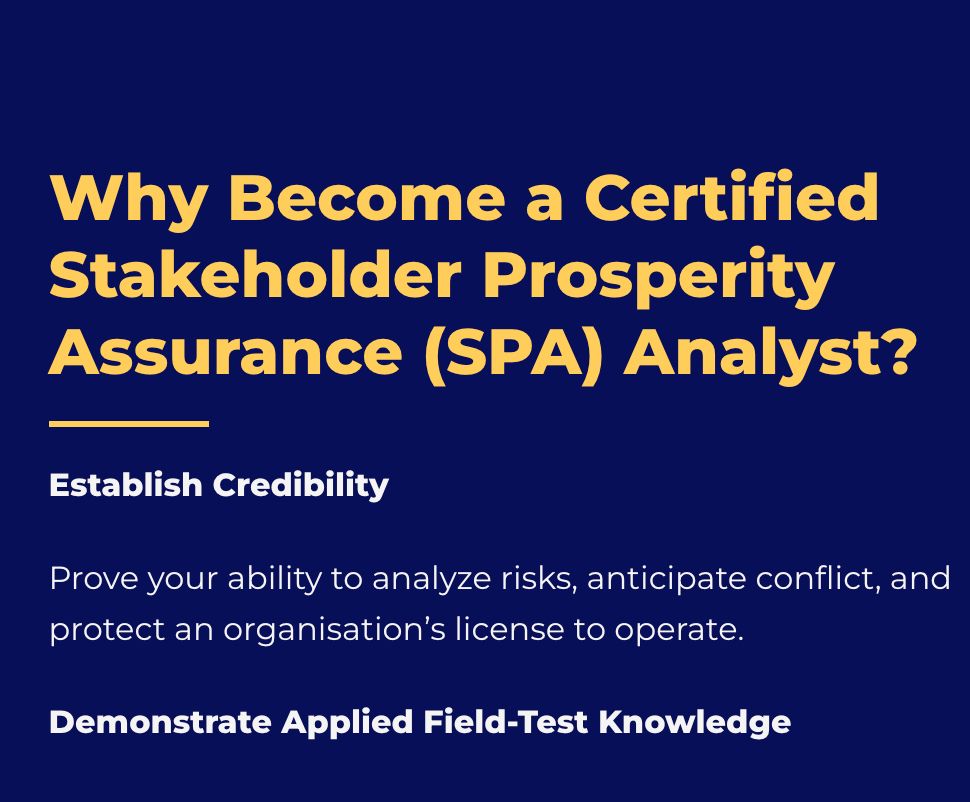 Why Become a Certified Stakeholder Prosperity Assurance (SPA) Analyst?

Establish Credibility

Prove your ability to analyze risks, anticipate conflict, and protect an organisation’s license to operate.

Demonstrate Applied Field-Test Knowledge